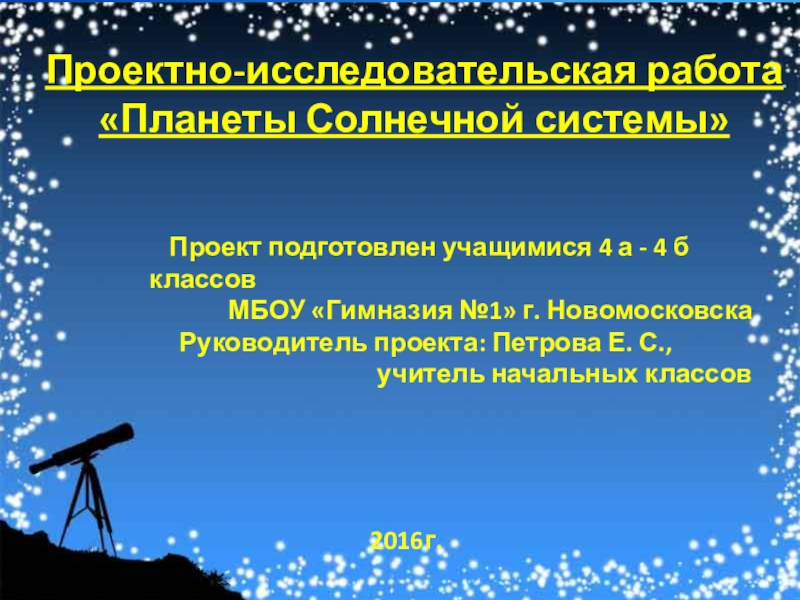 Проектно-исследовательская работа
«Планеты Солнечной системы»

Проект подготовлен учащимися 4 а - 4 б классов
МБОУ «Гимназия №1» г. Новомосковска
Руководитель проекта: Петрова Е. С.,
учитель начальных классов

2016г.